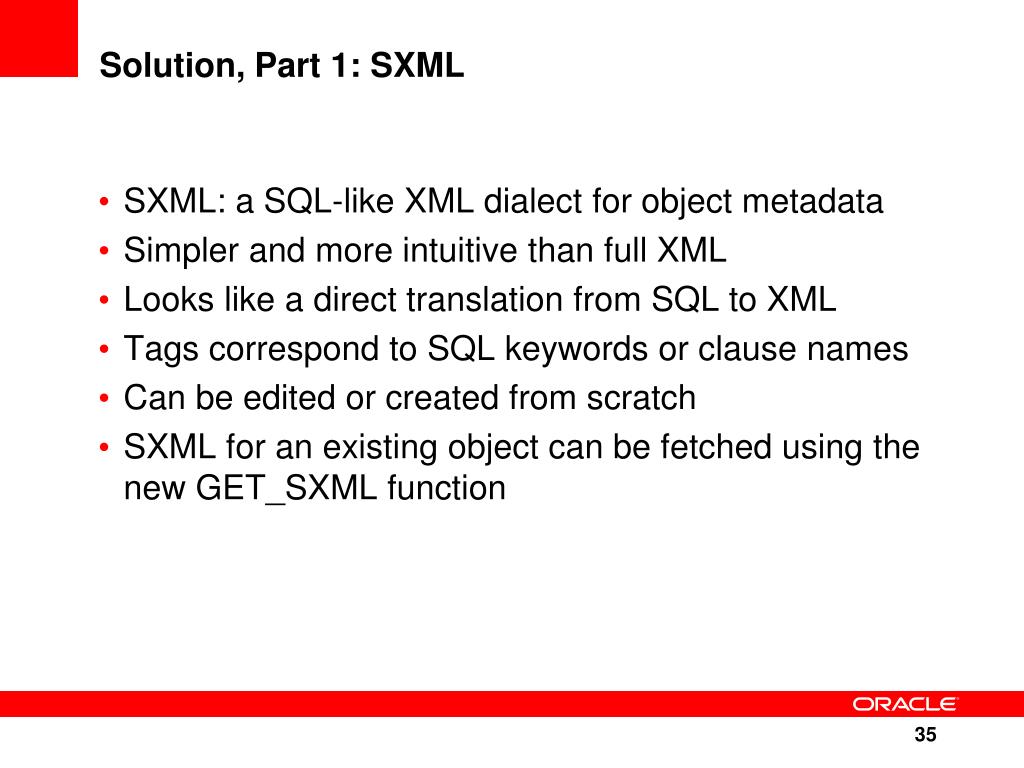 Solution, Part 1: SXML

• SXML: a SQL-like XML dialect for object metadata
• Simpler and more intuitive than full XML
• Looks like a direct translation from SQL to XML
• Tags correspond to SQL keywords or clause names
• Can be edited or created from scratch
• SXML for an existing object can be fetched using the new GET_SXML function

ORACLE

35